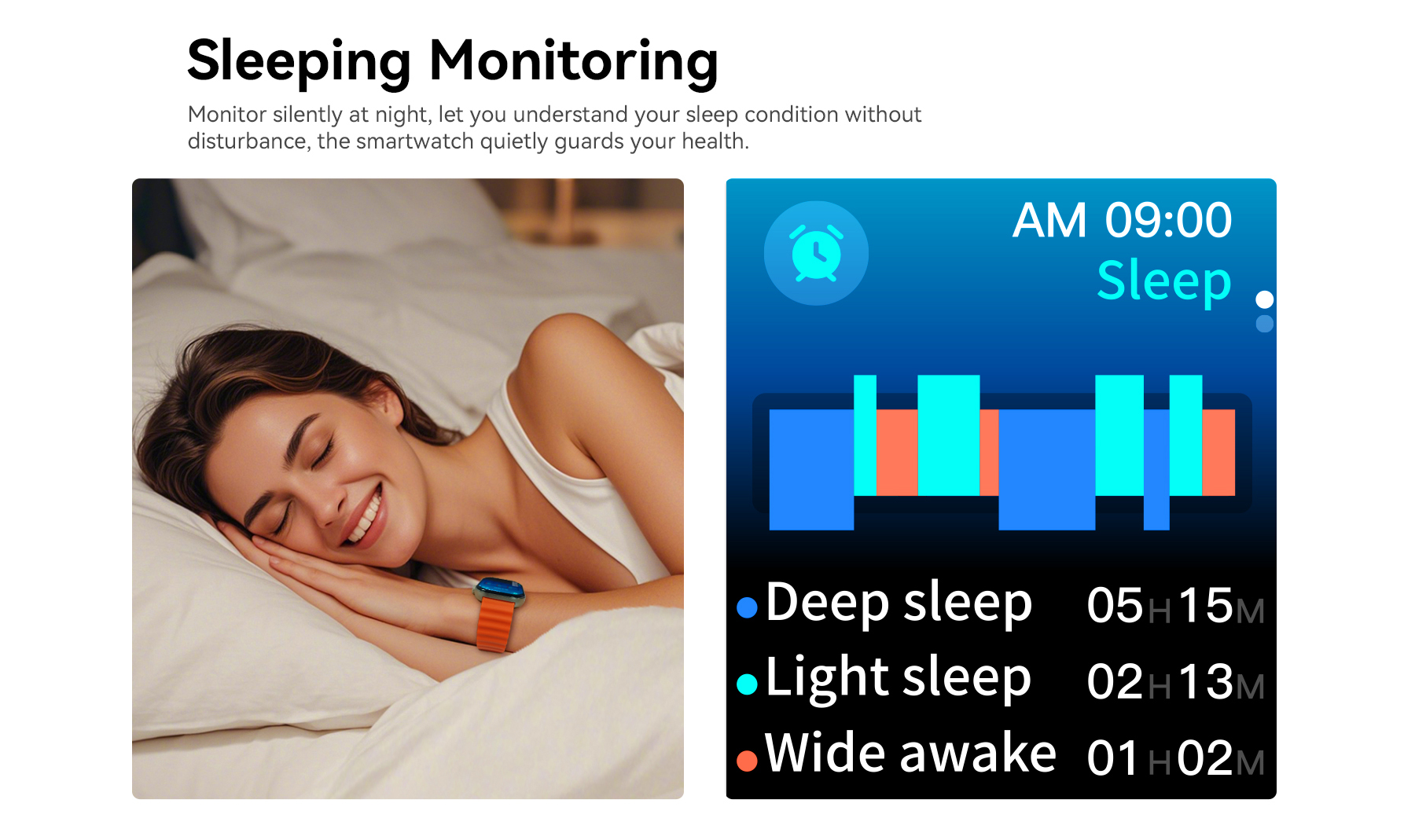 Sleeping Monitoring

Monitor silently at night, let you understand your sleep condition without disturbance, the smartwatch quietly guards your health.

AM 09:00
Sleep

Deep sleep 05H15M
Light sleep 02H13M
Wide awake 01H02M